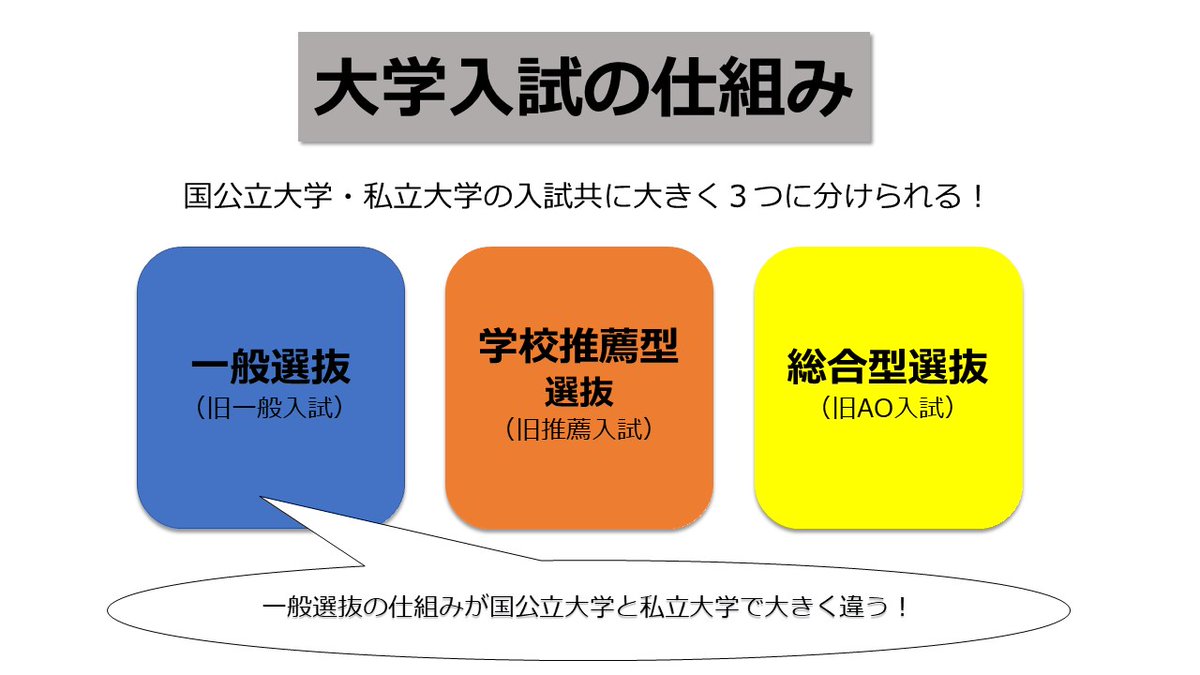 大学入試の仕組み

国公立大学・私立大学の入試共に大きく３つに分けられる！

一般選抜
（旧一般入試）

学校推薦型選抜
（旧推薦入試）

総合型選抜
（旧AO入試）

一般選抜の仕組みが国公立大学と私立大学で大きく違う！